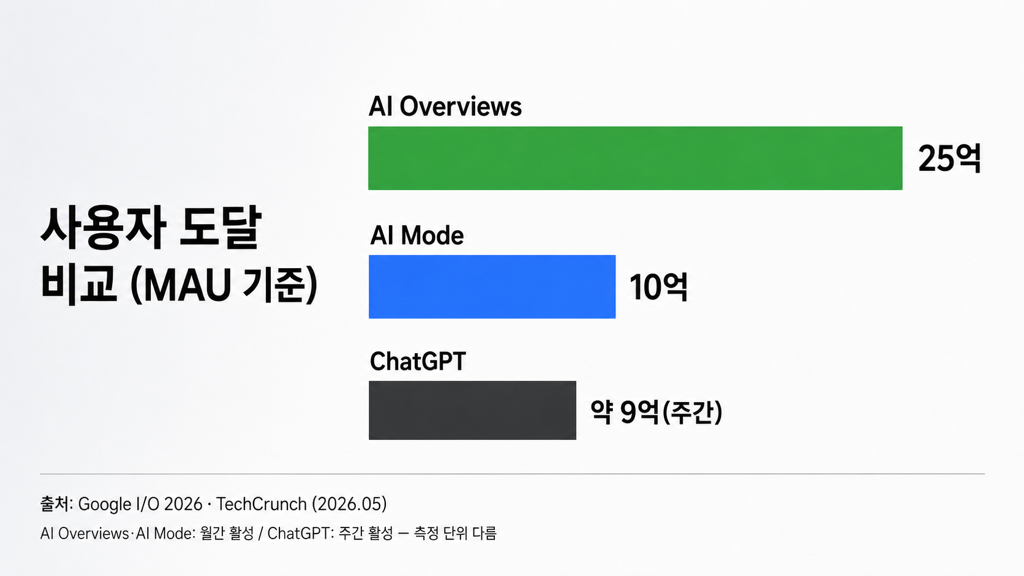 사용자 도달
비교 (MAU 기준)

AI Overviews
25억

AI Mode
10억

ChatGPT
약 9억(주간)

출처: Google I/O 2026 · TechCrunch (2026.05)
AI Overviews·AI Mode: 월간 활성 / ChatGPT: 주간 활성 — 측정 단위 다름